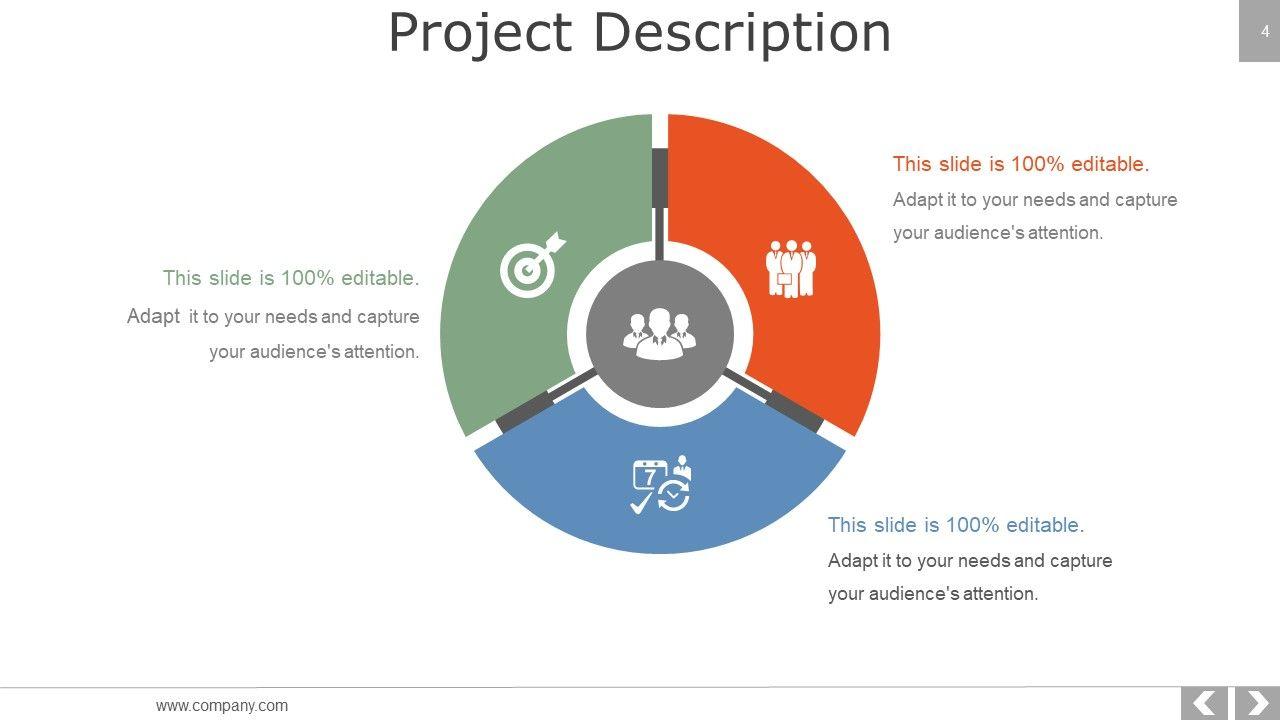 Project Description

4

This slide is 100% editable.

Adapt it to your needs and capture your audience's attention.

This slide is 100% editable.

Adapt it to your needs and capture your audience's attention.

7

This slide is 100% editable.

Adapt it to your needs and capture your audience's attention.

www.company.com